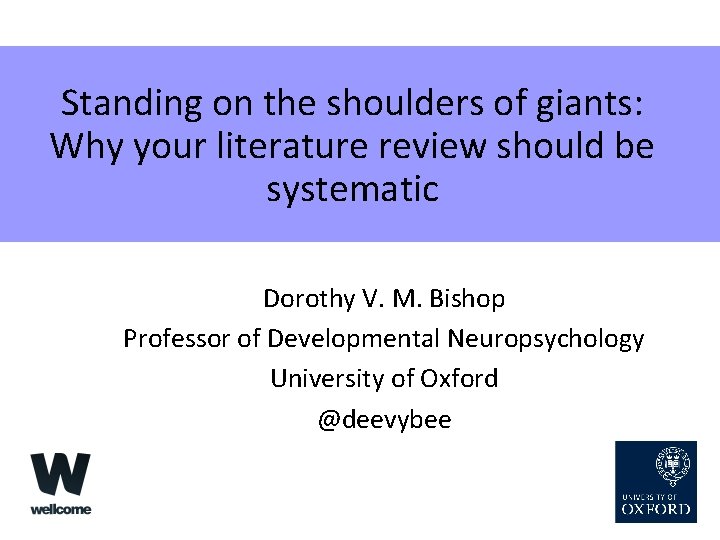 Standing on the shoulders of giants: Why your literature review should be systematic

Dorothy V. M. Bishop
Professor of Developmental Neuropsychology
University of Oxford
@deevybee

W
wellcome

UNIVERSITY OF
OXFORD